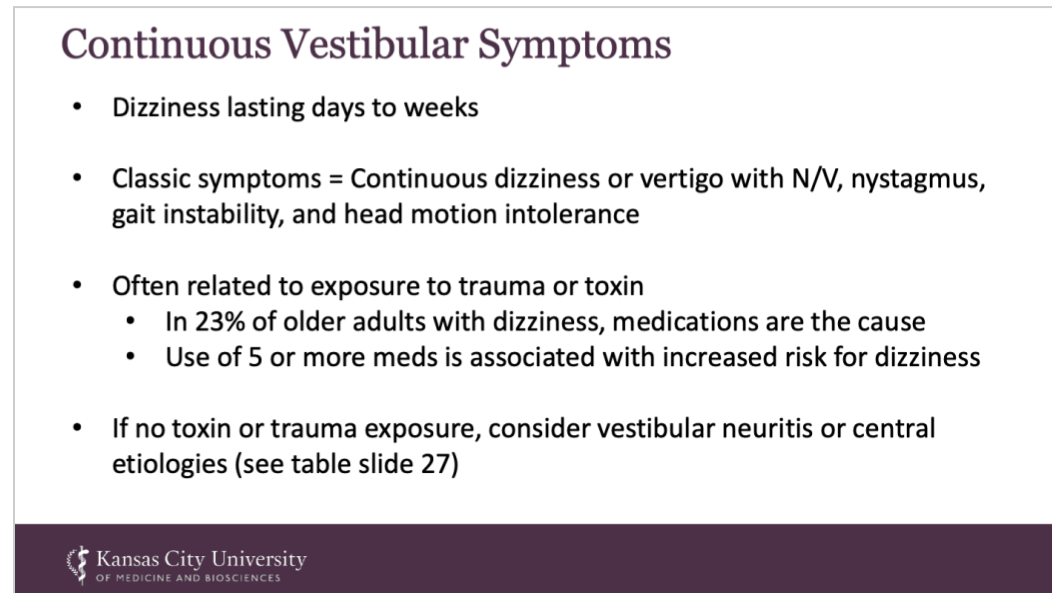 Continuous Vestibular Symptoms

• Dizziness lasting days to weeks

• Classic symptoms = Continuous dizziness or vertigo with N/V, nystagmus, gait instability, and head motion intolerance

• Often related to exposure to trauma or toxin
  • In 23% of older adults with dizziness, medications are the cause
  • Use of 5 or more meds is associated with increased risk for dizziness

• If no toxin or trauma exposure, consider vestibular neuritis or central etiologies (see table slide 27)

Kansas City University
OF MEDICINE AND BIOSCIENCES